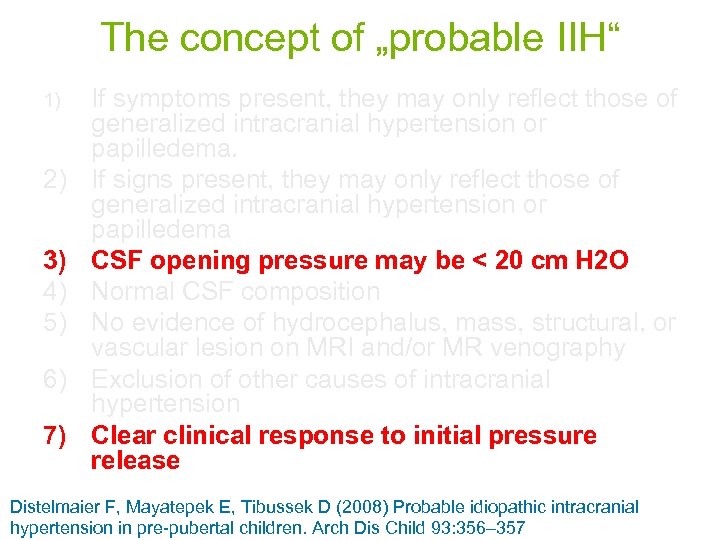 The concept of „probable IIH“

1) If symptoms present, they may only reflect those of generalized intracranial hypertension or papilledema.
2) If signs present, they may only reflect those of generalized intracranial hypertension or papilledema
3) CSF opening pressure may be < 20 cm H2O
4) Normal CSF composition
5) No evidence of hydrocephalus, mass, structural, or vascular lesion on MRI and/or MR venography
6) Exclusion of other causes of intracranial hypertension
7) Clear clinical response to initial pressure release

Distelmaier F, Mayatepek E, Tibussek D (2008) Probable idiopathic intracranial hypertension in pre-pubertal children. Arch Dis Child 93:356–357